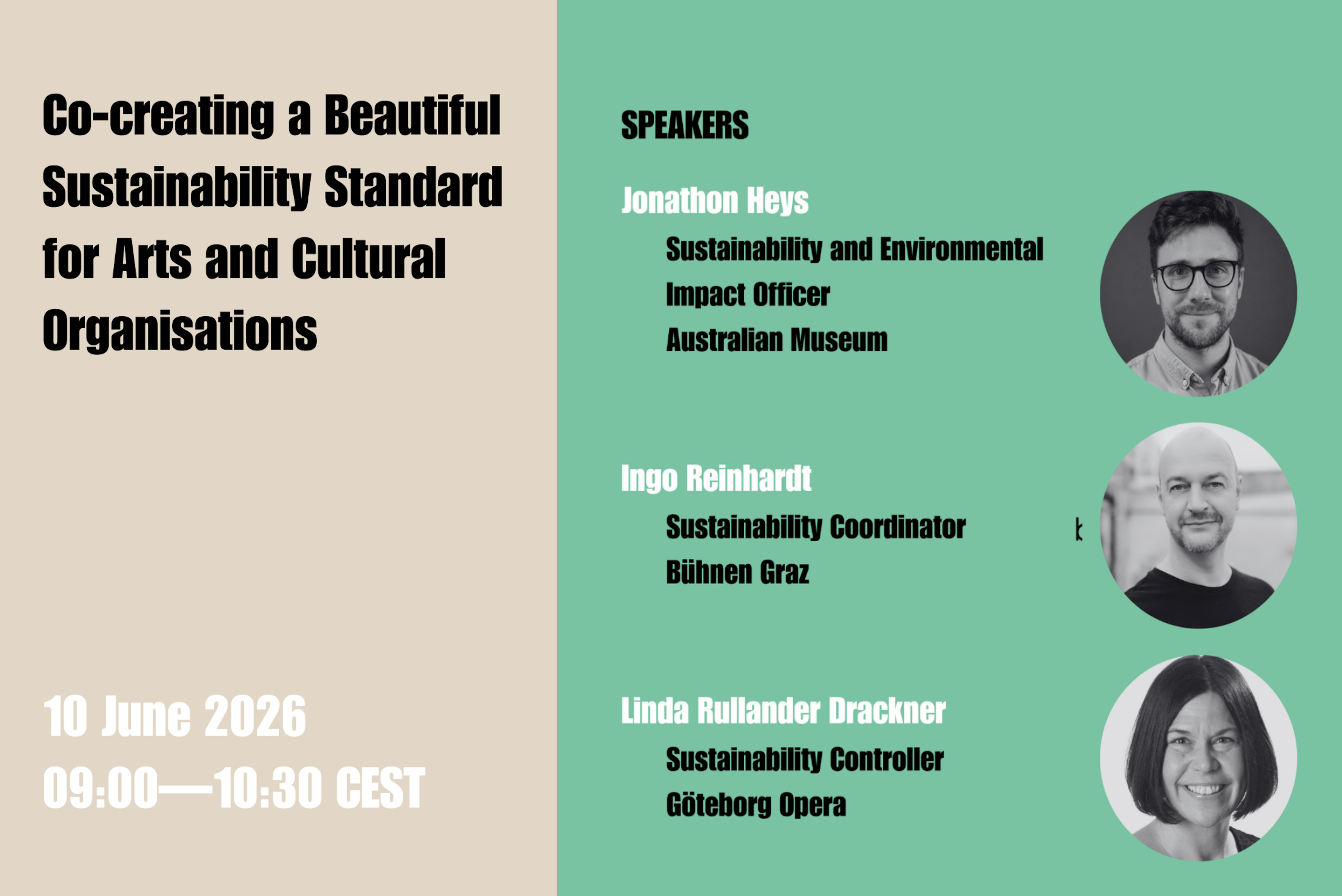 Co-creating a Beautiful Sustainability Standard for Arts and Cultural Organisations

10 June 2026
09:00—10:30 CEST

SPEAKERS

Jonathon Heys
Sustainability and Environmental Impact Officer
Australian Museum

Ingo Reinhardt
Sustainability Coordinator
Bühnen Graz

Linda Rullander Drackner
Sustainability Controller
Göteborg Opera